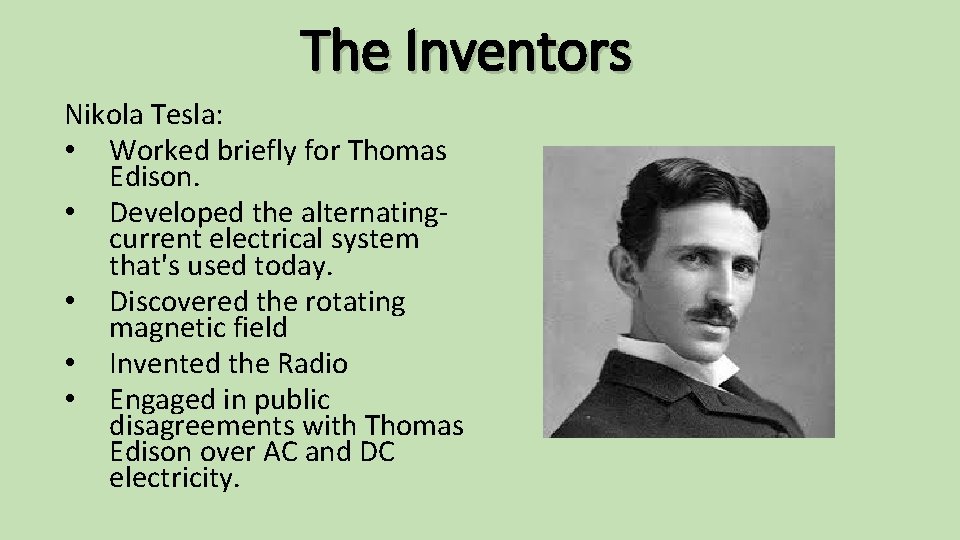 The Inventors

Nikola Tesla:
• Worked briefly for Thomas Edison.
• Developed the alternating-current electrical system that's used today.
• Discovered the rotating magnetic field
• Invented the Radio
• Engaged in public disagreements with Thomas Edison over AC and DC electricity.